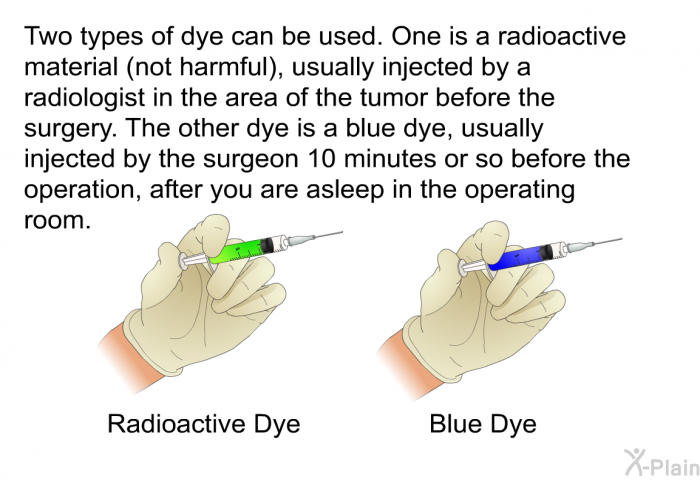 Two types of dye can be used. One is a radioactive material (not harmful), usually injected by a radiologist in the area of the tumor before the surgery. The other dye is a blue dye, usually injected by the surgeon 10 minutes or so before the operation, after you are asleep in the operating room.

Radioactive Dye

Blue Dye

X-Plain